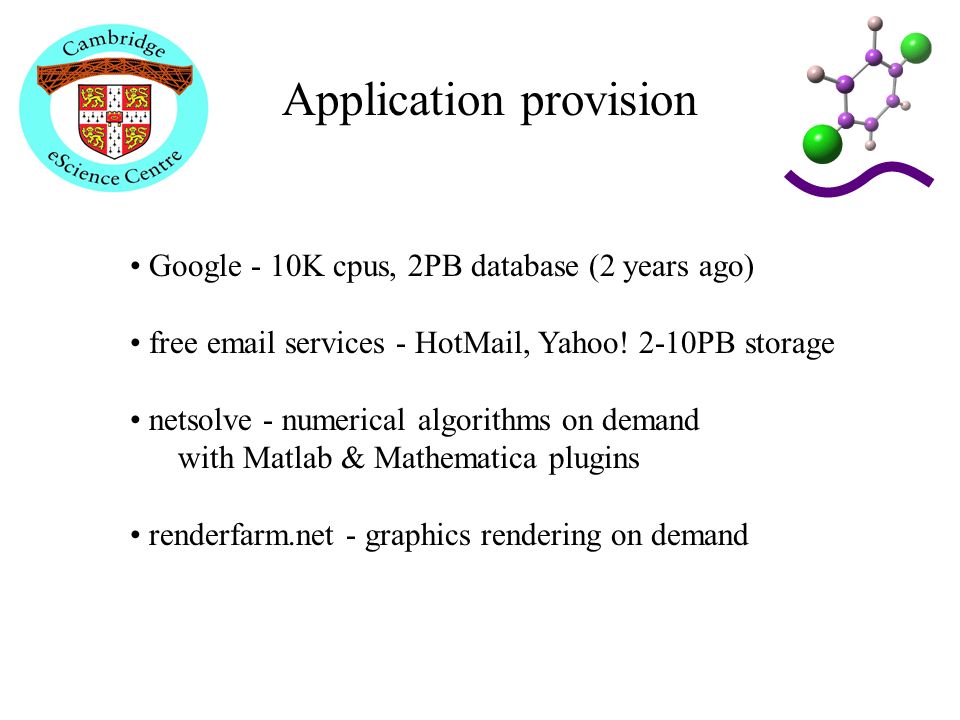 Cambridge
eScience Centre

Application provision

• Google - 10K cpus, 2PB database (2 years ago)

• free email services - HotMail, Yahoo! 2-10PB storage

• netsolve - numerical algorithms on demand with Matlab & Mathematica plugins

• renderfarm.net - graphics rendering on demand